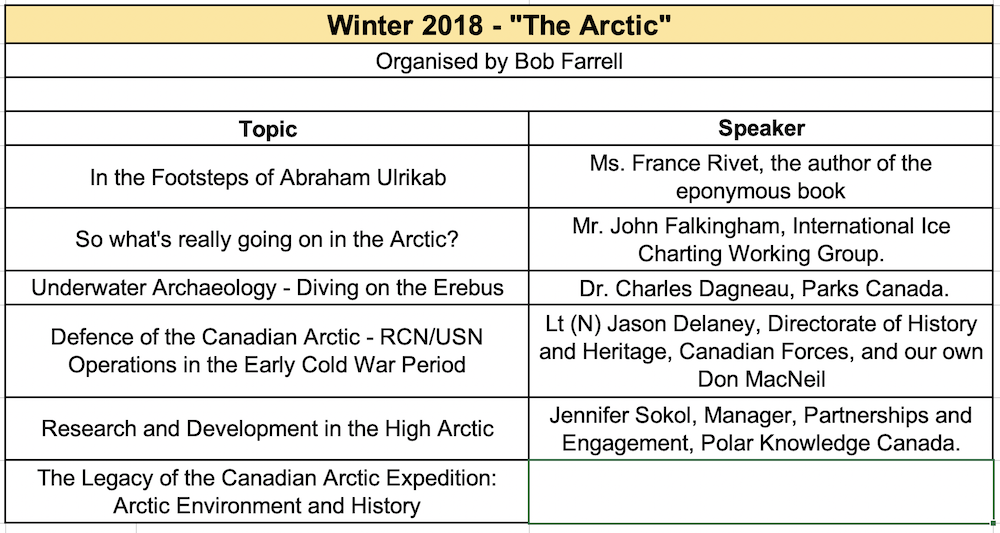 Winter 2018 - "The Arctic"

Organised by Bob Farrell

| Topic | Speaker |
|---|---|
| In the Footsteps of Abraham Ulrikab | Ms. France Rivet, the author of the eponymous book |
| So what's really going on in the Arctic? | Mr. John Falkingham, International Ice Charting Working Group. |
| Underwater Archaeology - Diving on the Erebus | Dr. Charles Dagneau, Parks Canada. |
| Defence of the Canadian Arctic - RCN/USN Operations in the Early Cold War Period | Lt (N) Jason Delaney, Directorate of History and Heritage, Canadian Forces, and our own Don MacNeil |
| Research and Development in the High Arctic | Jennifer Sokol, Manager, Partnerships and Engagement, Polar Knowledge Canada. |
| The Legacy of the Canadian Arctic Expedition: Arctic Environment and History | |